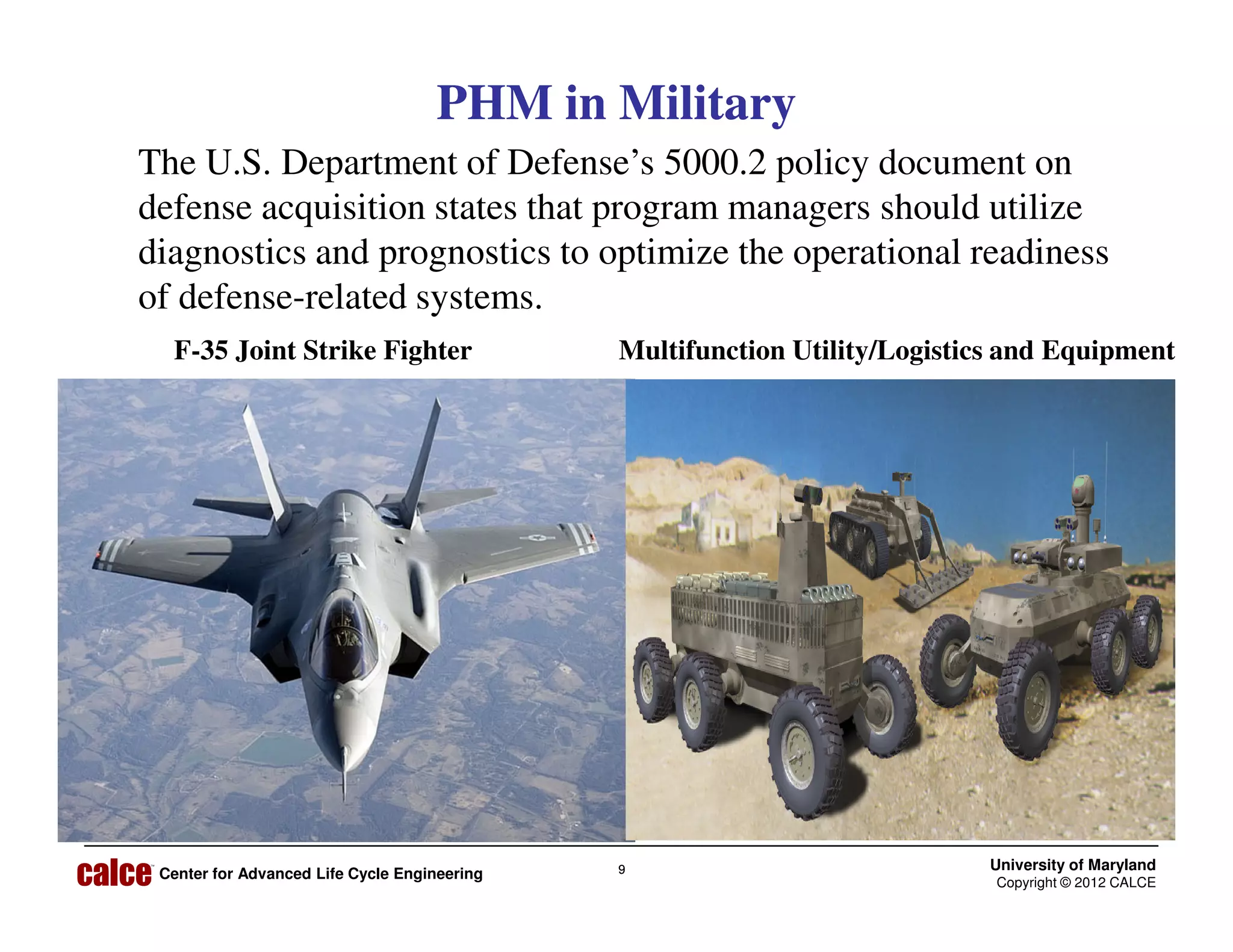 PHM in Military

The U.S. Department of Defense's 5000.2 policy document on defense acquisition states that program managers should utilize diagnostics and prognostics to optimize the operational readiness of defense-related systems.

F-35 Joint Strike Fighter

Multifunction Utility/Logistics and Equipment

calce™ Center for Advanced Life Cycle Engineering

9

University of Maryland
Copyright © 2012 CALCE